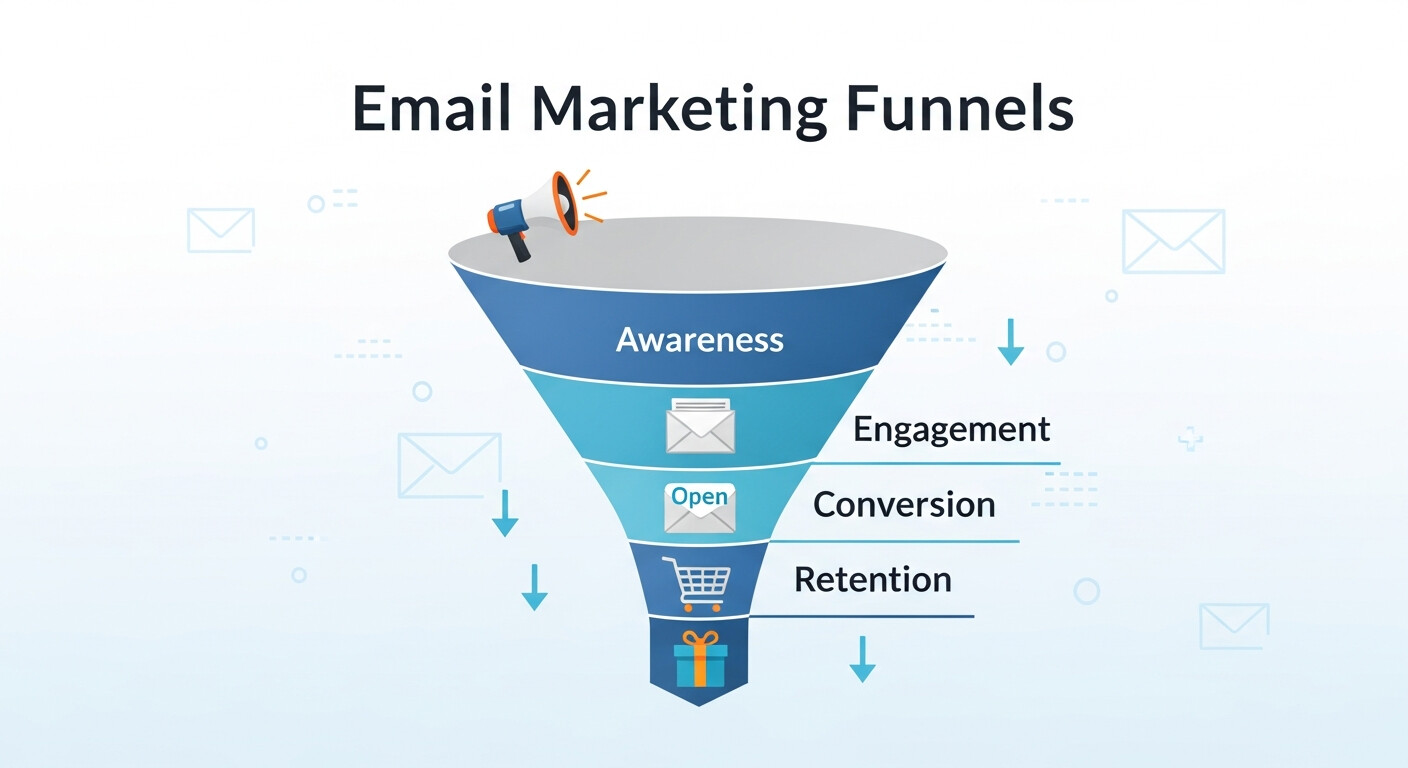 Email Marketing Funnels

Awareness

Engagement

Open

Conversion

Retention